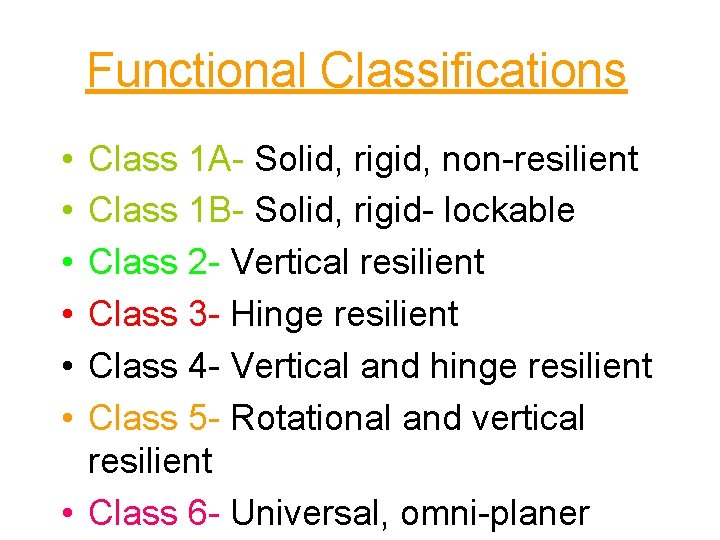 Functional Classifications

• Class 1A- Solid, rigid, non-resilient
• Class 1B- Solid, rigid- lockable
• Class 2- Vertical resilient
• Class 3- Hinge resilient
• Class 4- Vertical and hinge resilient
• Class 5- Rotational and vertical resilient
• Class 6- Universal, omni-planer